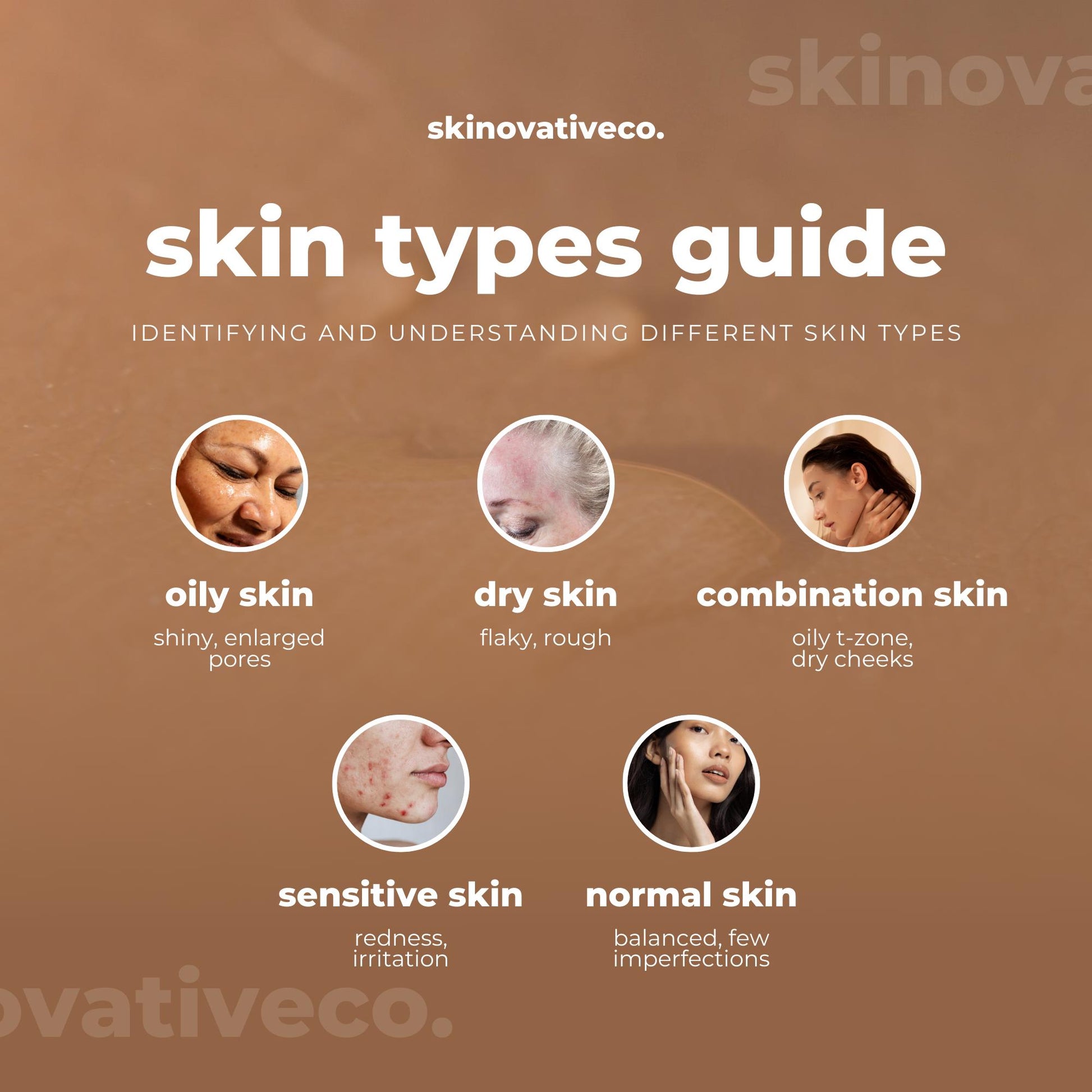 skinova

skinovativeco.

skin types guide

IDENTIFYING AND UNDERSTANDING DIFFERENT SKIN TYPES

oily skin
shiny, enlarged pores

dry skin
flaky, rough

combination skin
oily t-zone, dry cheeks

sensitive skin
redness, irritation

normal skin
balanced, few imperfections

ovativeco.